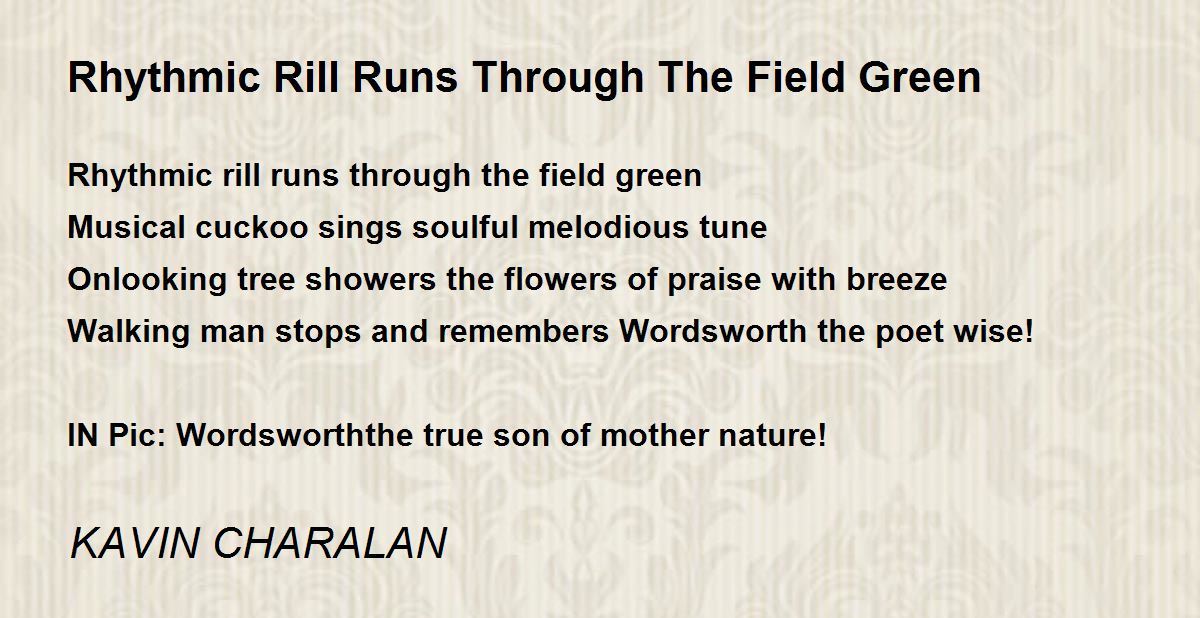 Rhythmic Rill Runs Through The Field Green

Rhythmic rill runs through the field green
Musical cuckoo sings soulful melodious tune
Onlooking tree showers the flowers of praise with breeze
Walking man stops and remembers Wordsworth the poet wise!

IN Pic: Wordsworththe true son of mother nature!

KAVIN CHARALAN